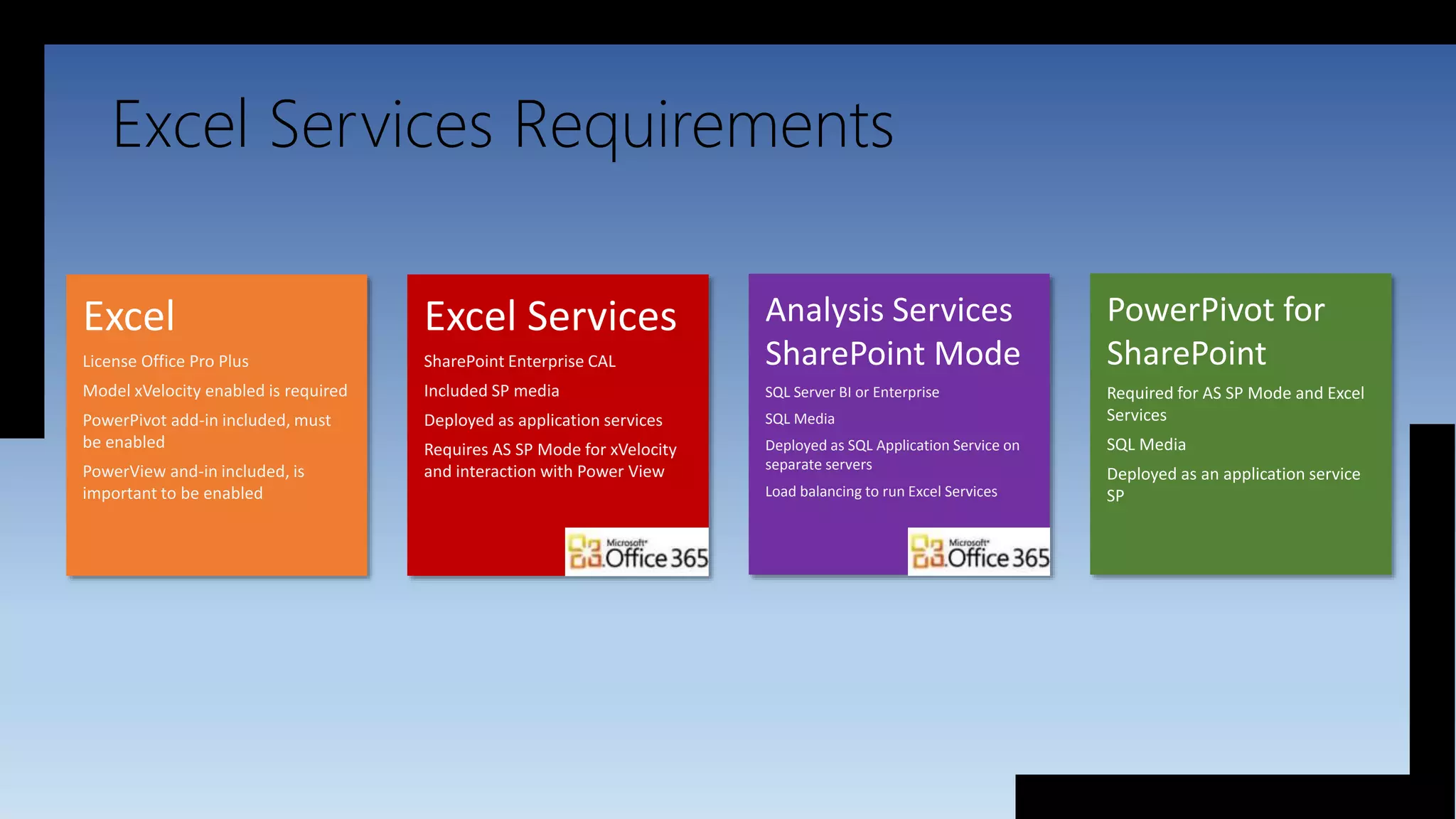 Excel Services Requirements

Excel

License Office Pro Plus

Model xVelocity enabled is required

PowerPivot add-in included, must be enabled

PowerView and-in included, is important to be enabled

Excel Services

SharePoint Enterprise CAL

Included SP media

Deployed as application services

Requires AS SP Mode for xVelocity and interaction with Power View

Microsoft Office 365

Analysis Services SharePoint Mode

SQL Server BI or Enterprise

SQL Media

Deployed as SQL Application Service on separate servers

Load balancing to run Excel Services

Microsoft Office 365

PowerPivot for SharePoint

Required for AS SP Mode and Excel Services

SQL Media

Deployed as an application service SP